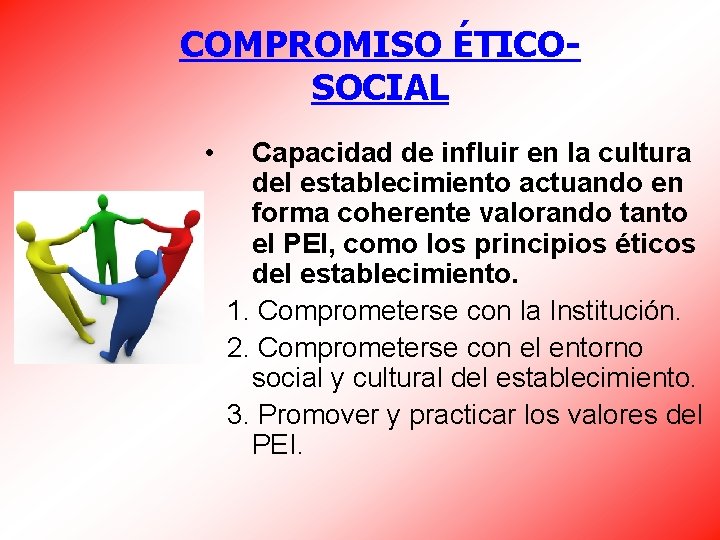 COMPROMISO ÉTICO-SOCIAL

• Capacidad de influir en la cultura del establecimiento actuando en forma coherente valorando tanto el PEI, como los principios éticos del establecimiento.

1. Comprometerse con la Institución.
2. Comprometerse con el entorno social y cultural del establecimiento.
3. Promover y practicar los valores del PEI.